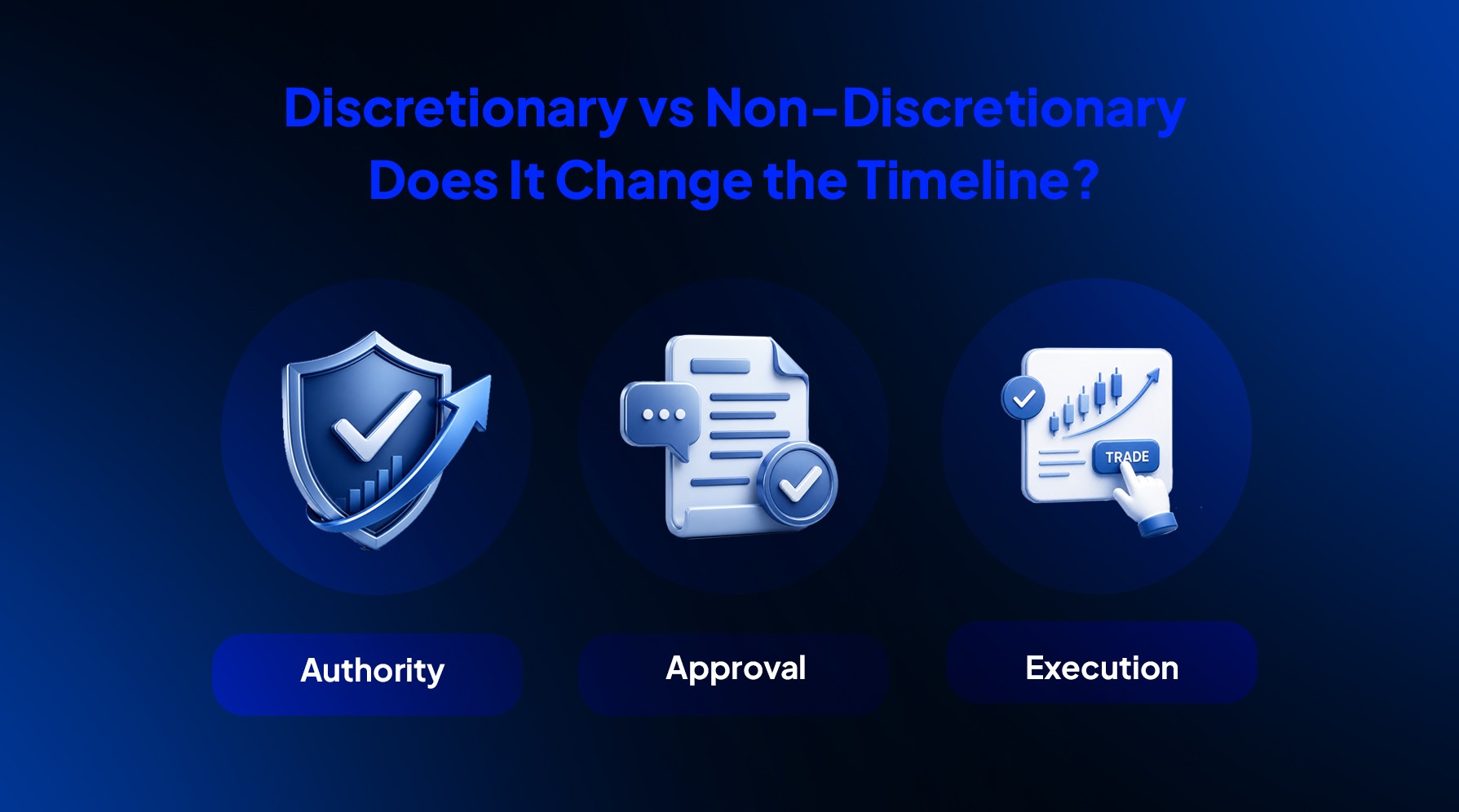 Discretionary vs Non-Discretionary
Does It Change the Timeline?

TRADE

Authority

Approval

Execution